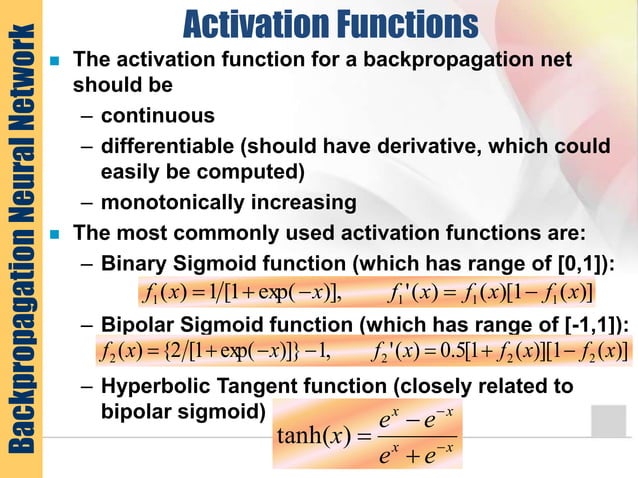 Backpropagation Neural Network

Activation Functions

- The activation function for a backpropagation net should be
  – continuous
  – differentiable (should have derivative, which could easily be computed)
  – monotonically increasing
- The most commonly used activation functions are:
  – Binary Sigmoid function (which has range of [0,1]):
  $f_1(x) = 1/[1+\exp(-x)], \quad f_1'(x) = f_1(x)[1-f_1(x)]$
  – Bipolar Sigmoid function (which has range of [-1,1]):
  $f_2(x) = \{2/[1+\exp(-x)]\} - 1, \quad f_2'(x) = 0.5[1+f_2(x)][1-f_2(x)]$
  – Hyperbolic Tangent function (closely related to bipolar sigmoid)
  $\tanh(x) = \frac{e^x - e^{-x}}{e^x + e^{-x}}$